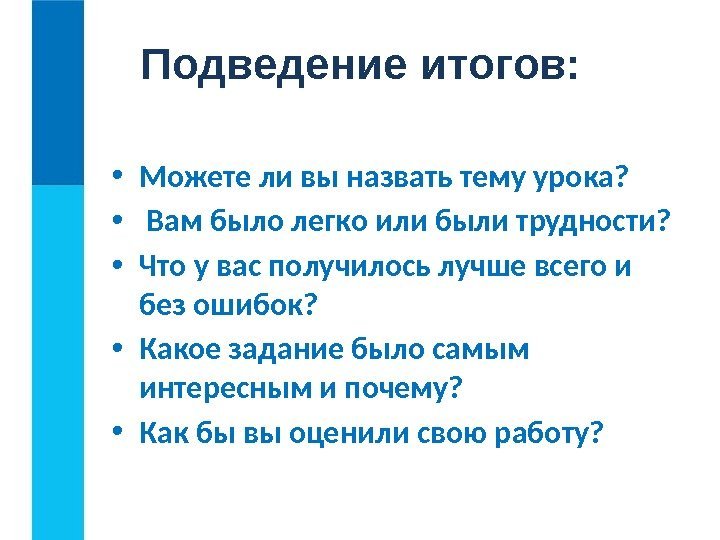 Подведение итогов:

• Можете ли вы назвать тему урока?
• Вам было легко или были трудности?
• Что у вас получилось лучше всего и без ошибок?
• Какое задание было самым интересным и почему?
• Как бы вы оценили свою работу?